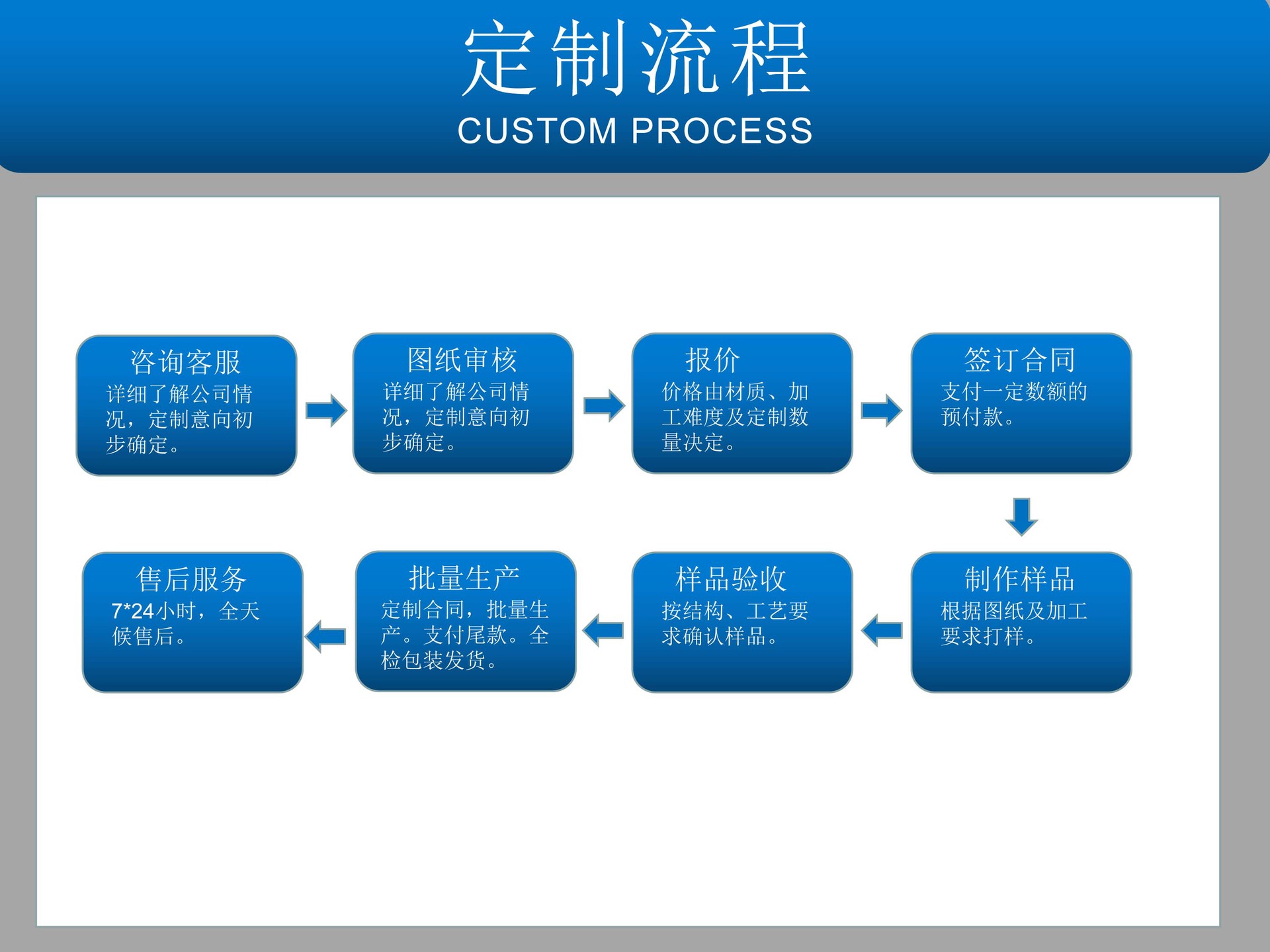 定制流程
CUSTOM PROCESS

咨询客服
详细了解公司情况，定制意向初步确定。

图纸审核
详细了解公司情况，定制意向初步确定。

报价
价格由材质、加工难度及定制数量决定。

签订合同
支付一定数额的预付款。

制作样品
根据图纸及加工要求打样。

样品验收
按结构、工艺要求确认样品。

批量生产
定制合同，批量生产。支付尾款。全检包装发货。

售后服务
7*24小时，全天候售后。